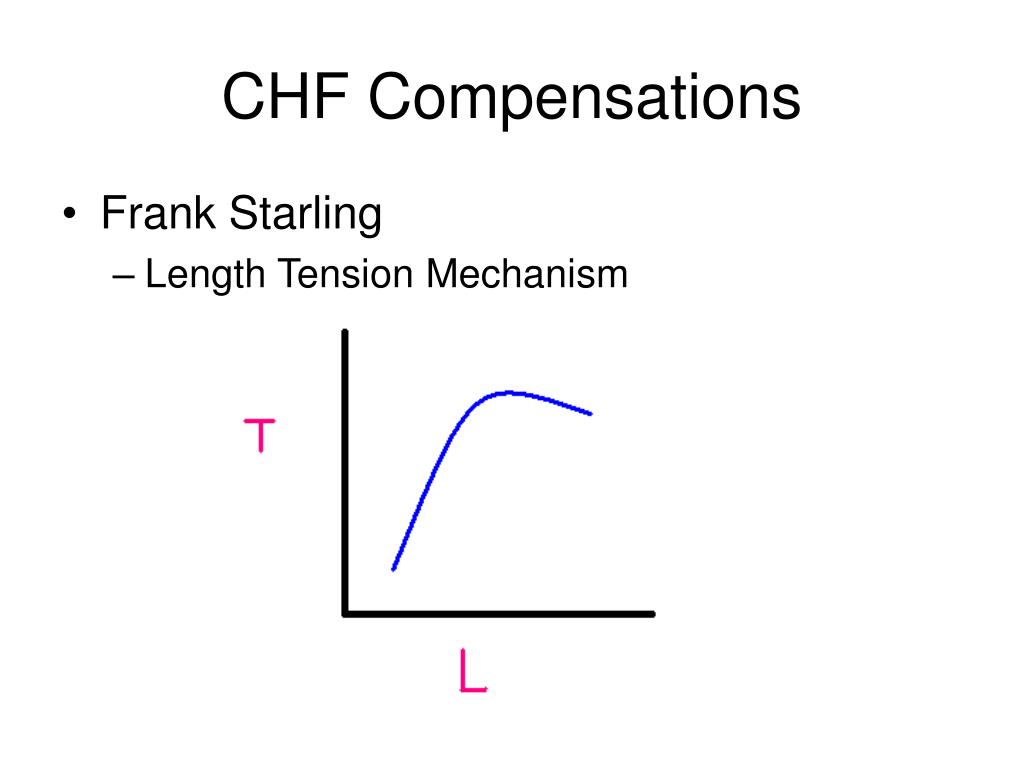 CHF Compensations

• Frank Starling
– Length Tension Mechanism

T

L